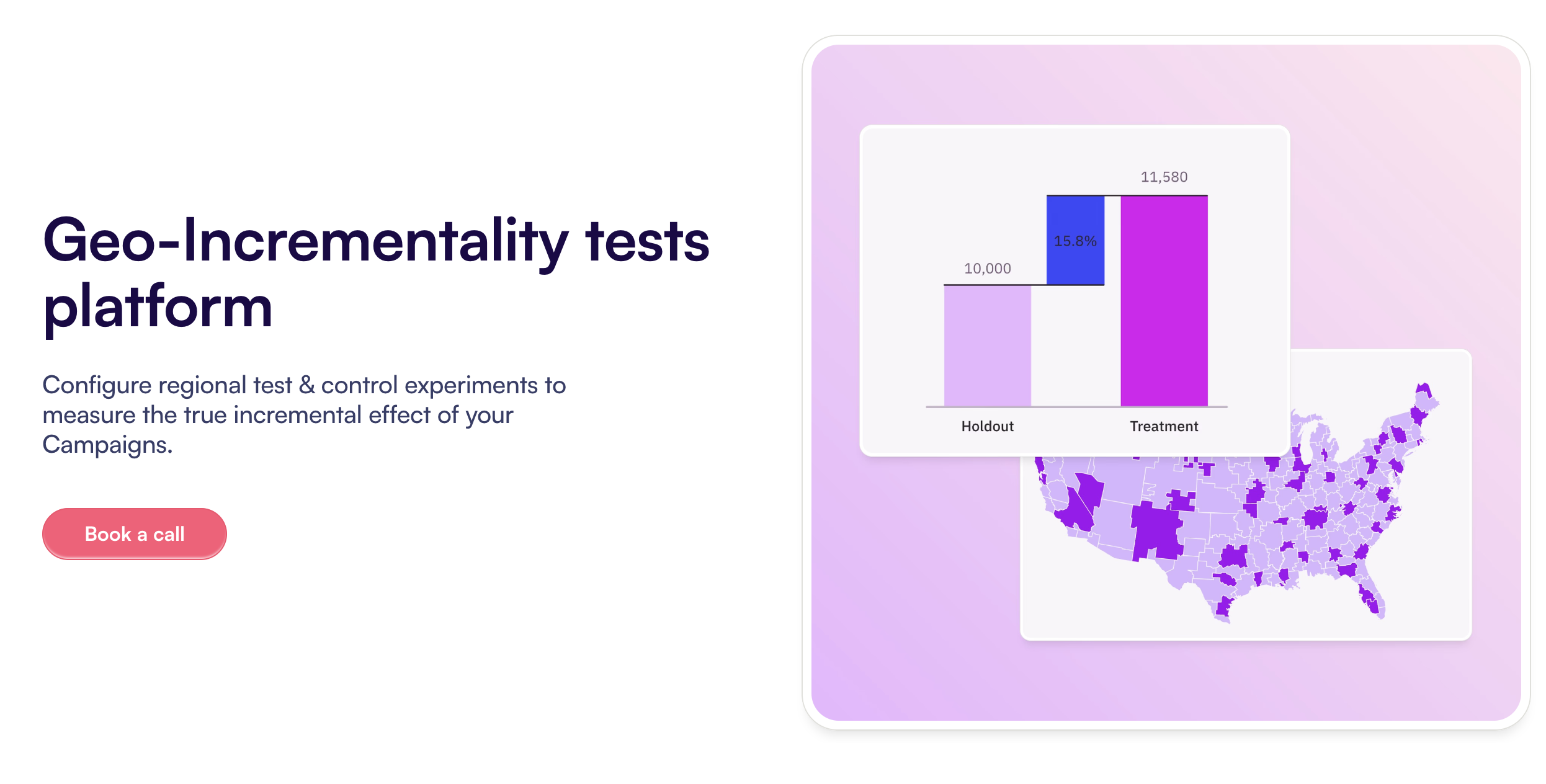 Geo-Incrementality tests platform

Configure regional test & control experiments to measure the true incremental effect of your Campaigns.

Book a call

11,580

15.8%

10,000

Holdout

Treatment